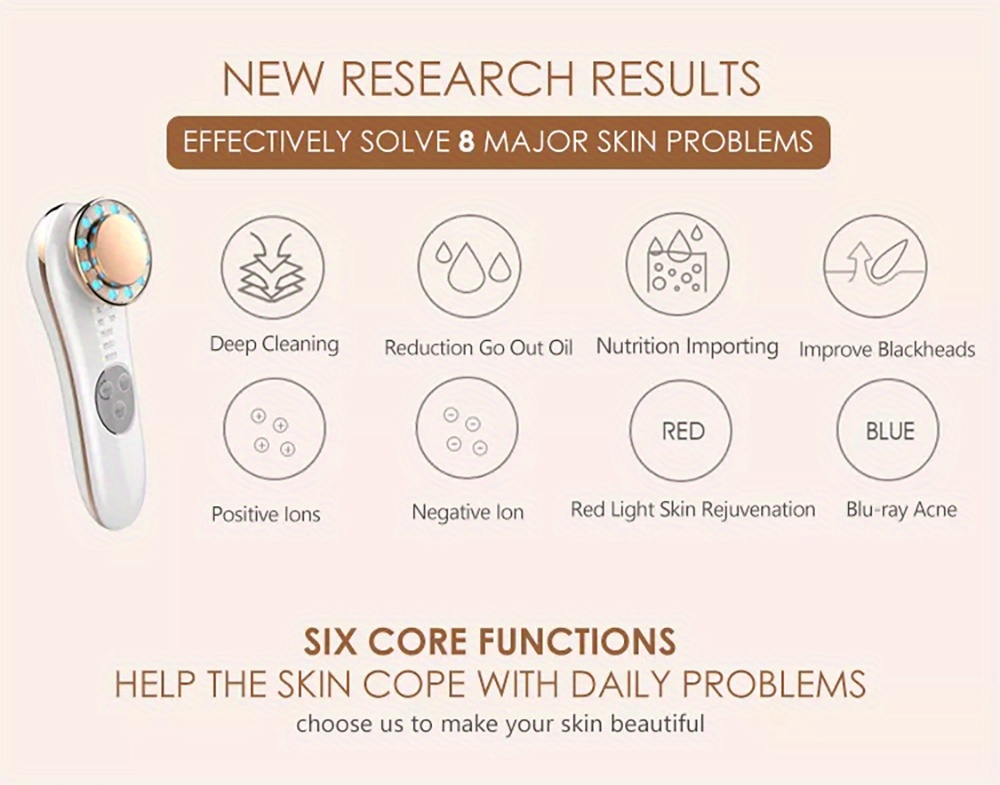 NEW RESEARCH RESULTS

EFFECTIVELY SOLVE 8 MAJOR SKIN PROBLEMS

Deep Cleaning

Reduction Go Out Oil

Nutrition Importing

Improve Blackheads

Positive Ions

Negative Ion

RED

Red Light Skin Rejuvenation

BLUE

Blu-ray Acne

SIX CORE FUNCTIONS

HELP THE SKIN COPE WITH DAILY PROBLEMS

choose us to make your skin beautiful